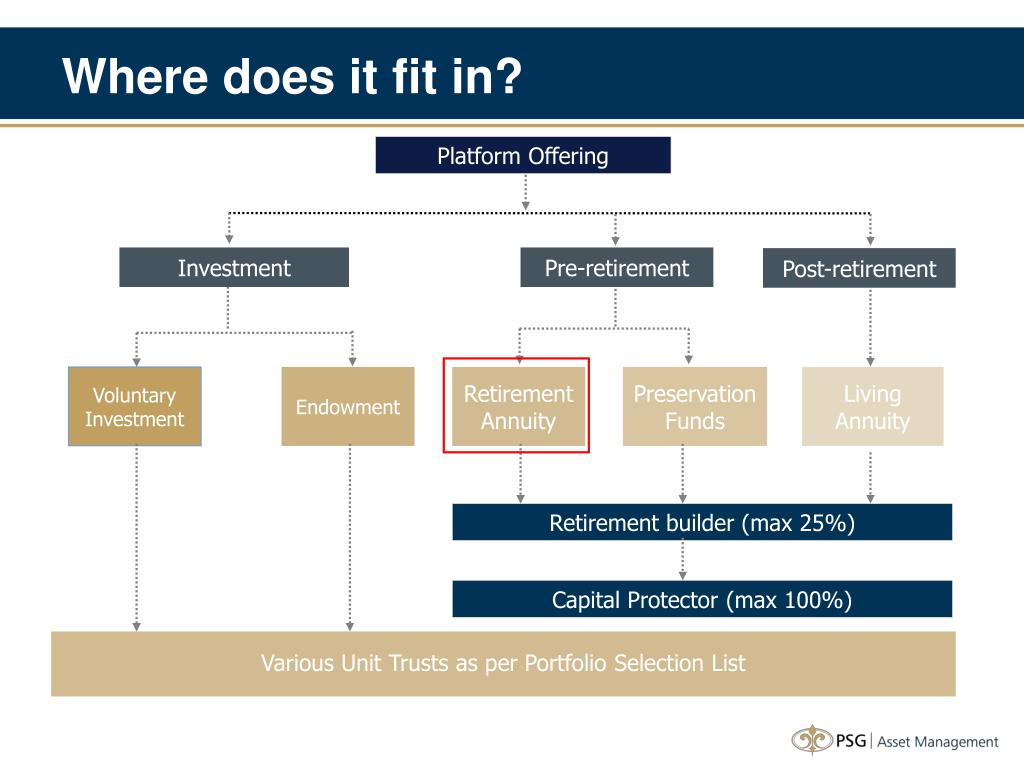 Where does it fit in?

Platform Offering

Investment

Pre-retirement

Post-retirement

Voluntary Investment

Endowment

Retirement Annuity

Preservation Funds

Living Annuity

Retirement builder (max 25%)

Capital Protector (max 100%)

Various Unit Trusts as per Portfolio Selection List

PSG | Asset Management